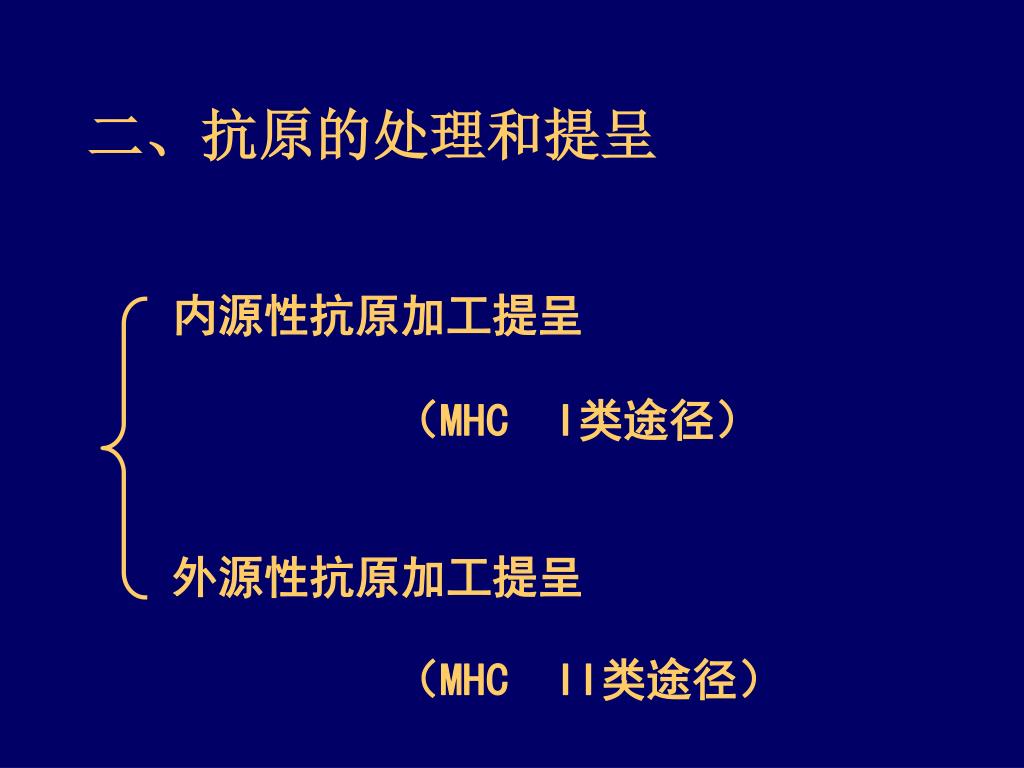 二、抗原的处理和提呈

内源性抗原加工提呈

（MHC I类途径）

外源性抗原加工提呈

（MHC II类途径）